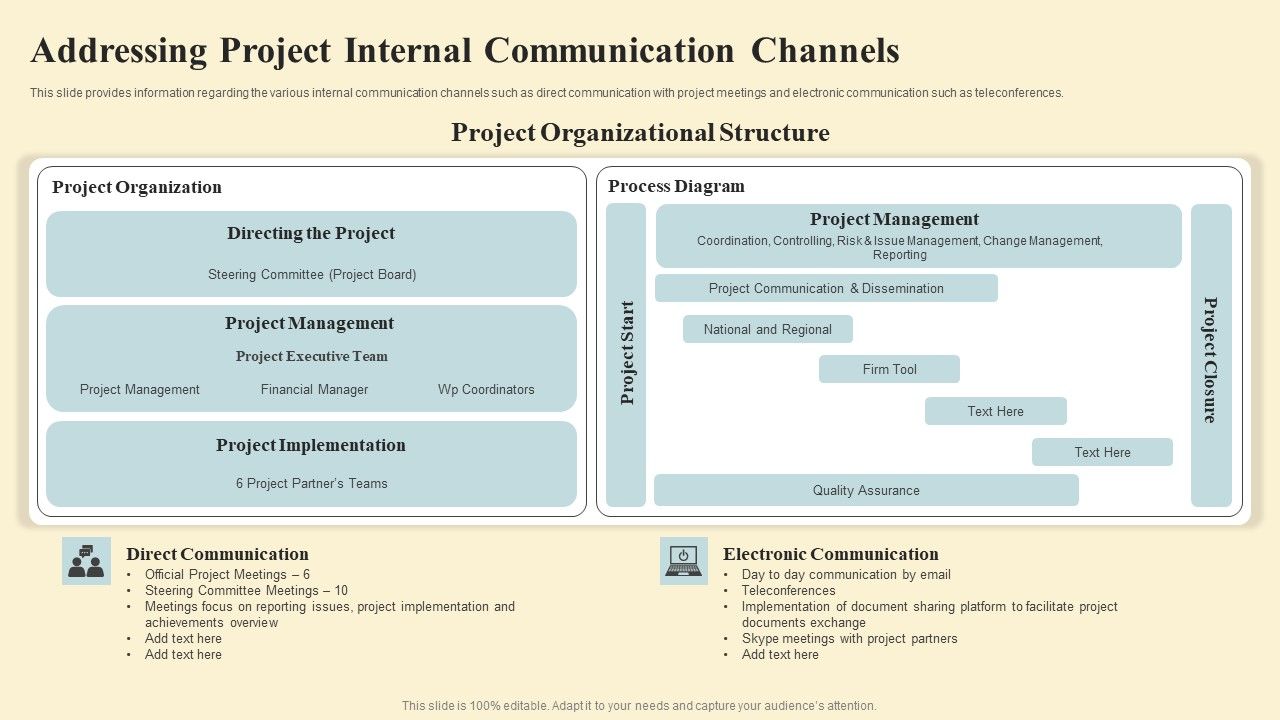 Addressing Project Internal Communication Channels

This slide provides information regarding the various internal communication channels such as direct communication with project meetings and electronic communication such as teleconferences.

Project Organizational Structure

Project Organization

Directing the Project

Steering Committee (Project Board)

Project Management

Project Executive Team

Project Management Financial Manager Wp Coordinators

Project Implementation

6 Project Partner's Teams

Process Diagram

Project Start

Project Management
Coordination, Controlling, Risk & Issue Management, Change Management, Reporting

Project Communication & Dissemination

National and Regional

Firm Tool

Text Here

Text Here

Quality Assurance

Project Closure

Direct Communication
• Official Project Meetings – 6
• Steering Committee Meetings – 10
• Meetings focus on reporting issues, project implementation and achievements overview
• Add text here
• Add text here

Electronic Communication
• Day to day communication by email
• Teleconferences
• Implementation of document sharing platform to facilitate project documents exchange
• Skype meetings with project partners
• Add text here

This slide is 100% editable. Adapt it to your needs and capture your audience's attention.